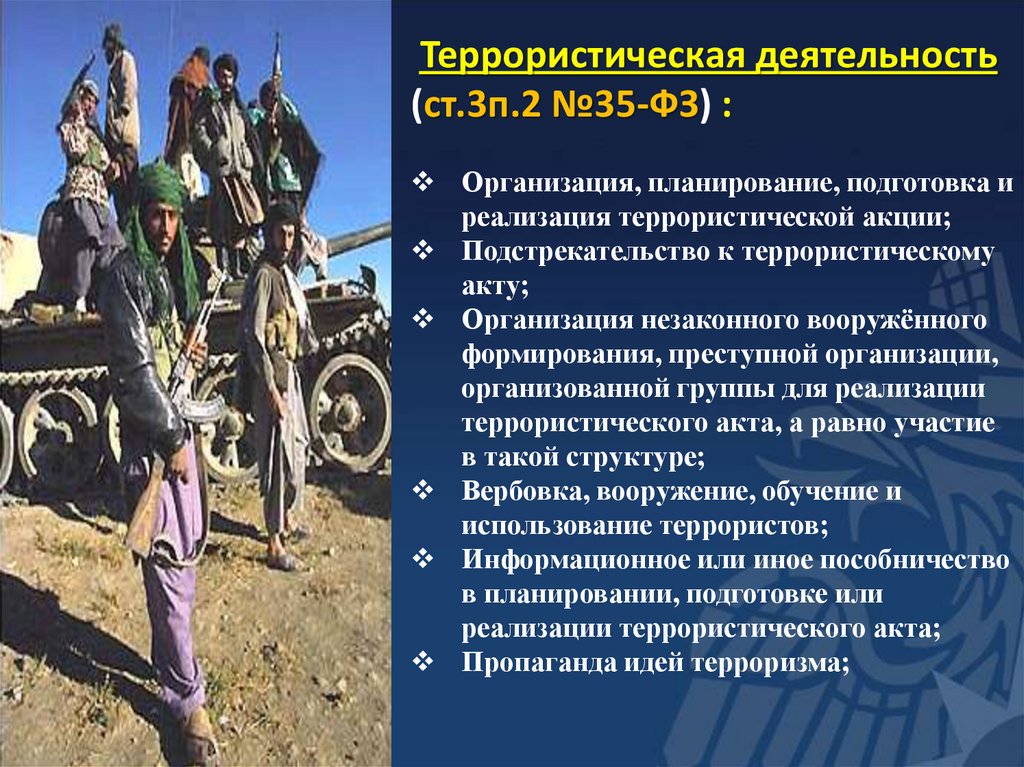 Террористическая деятельность (ст.3п.2 №35-ФЗ) :

❖ Организация, планирование, подготовка и реализация террористической акции;
❖ Подстрекательство к террористическому акту;
❖ Организация незаконного вооружённого формирования, преступной организации, организованной группы для реализации террористического акта, а равно участие в такой структуре;
❖ Вербовка, вооружение, обучение и использование террористов;
❖ Информационное или иное пособничество в планировании, подготовке или реализации террористического акта;
❖ Пропаганда идей терроризма;